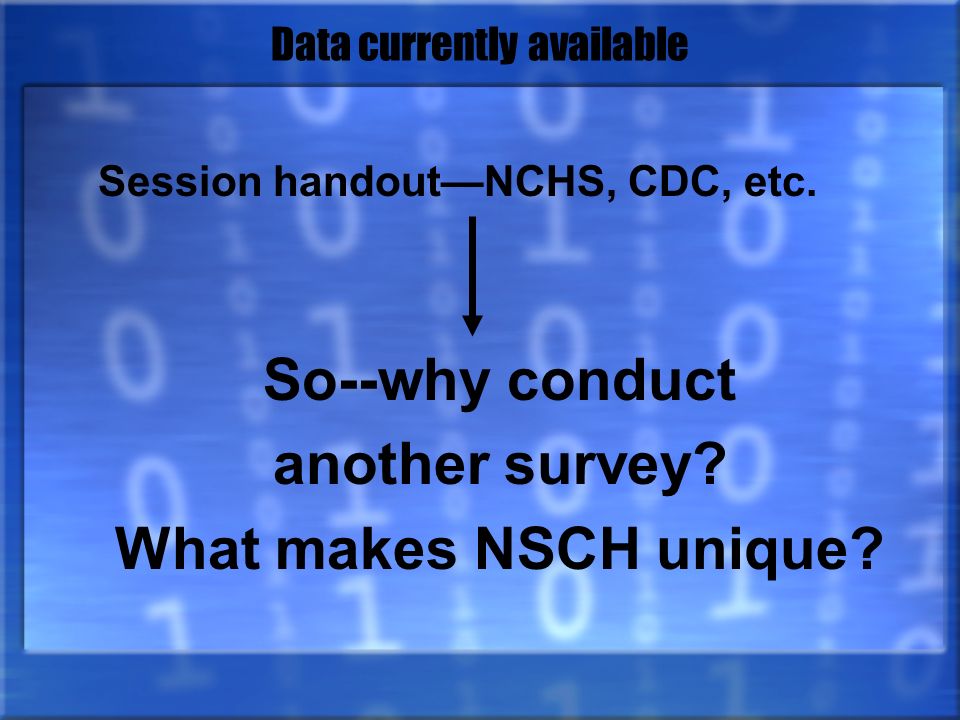 Data currently available

Session handout—NCHS, CDC, etc.

So--why conduct another survey? What makes NSCH unique?